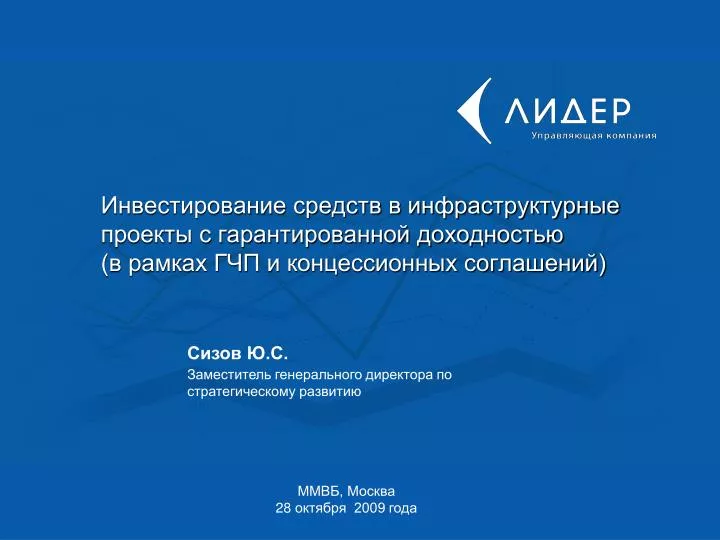 ЛИДЕР
Управляющая компания

Инвестирование средств в инфраструктурные проекты с гарантированной доходностью (в рамках ГЧП и концессионных соглашений)

Сизов Ю.С.
Заместитель генерального директора по стратегическому развитию

ММВБ, Москва
28 октября 2009 года